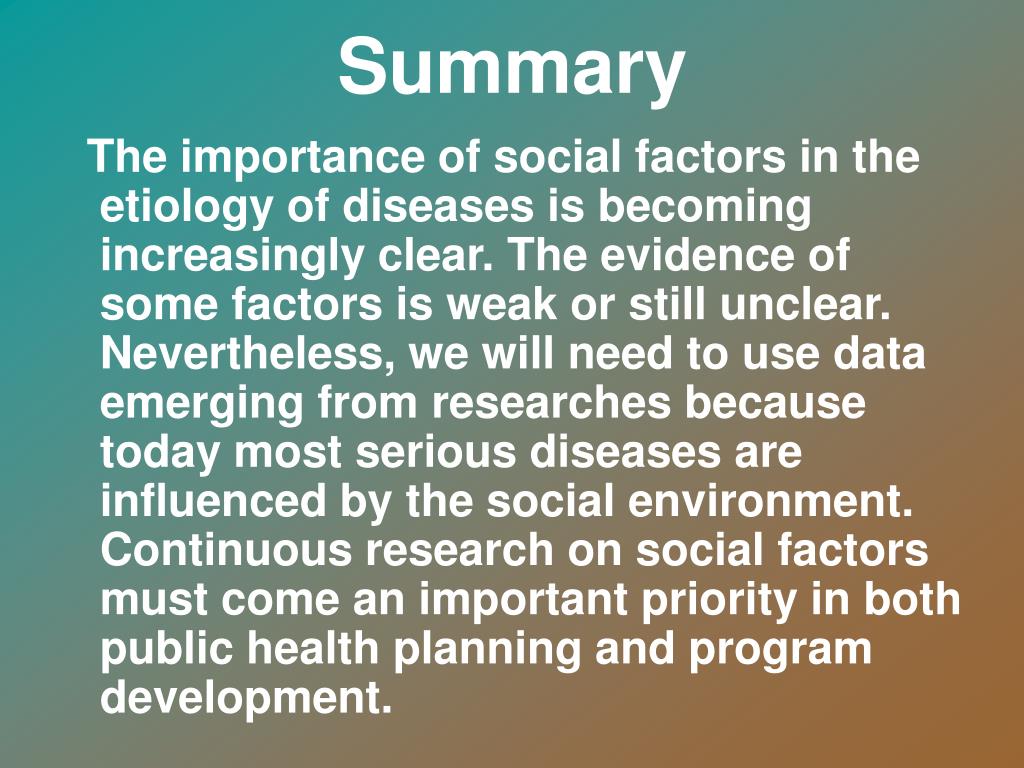 Summary

The importance of social factors in the etiology of diseases is becoming increasingly clear. The evidence of some factors is weak or still unclear. Nevertheless, we will need to use data emerging from researches because today most serious diseases are influenced by the social environment. Continuous research on social factors must come an important priority in both public health planning and program development.